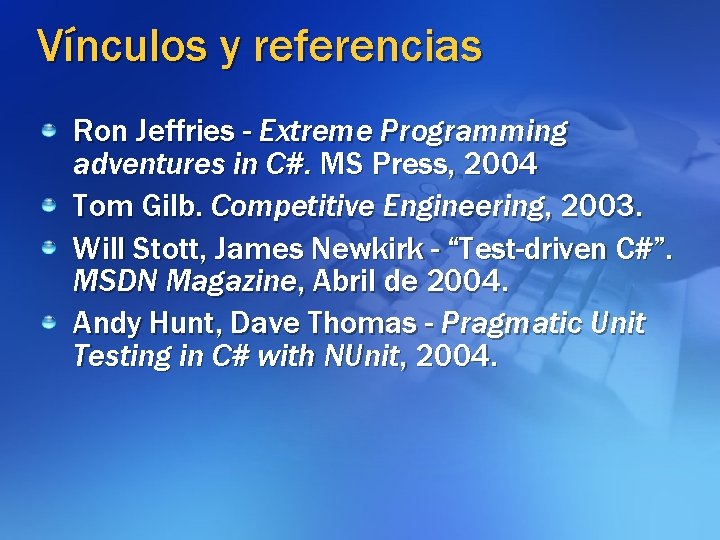 Vínculos y referencias

• Ron Jeffries - Extreme Programming adventures in C#. MS Press, 2004
• Tom Gilb. Competitive Engineering, 2003.
• Will Stott, James Newkirk - "Test-driven C#". MSDN Magazine, Abril de 2004.
• Andy Hunt, Dave Thomas - Pragmatic Unit Testing in C# with NUnit, 2004.